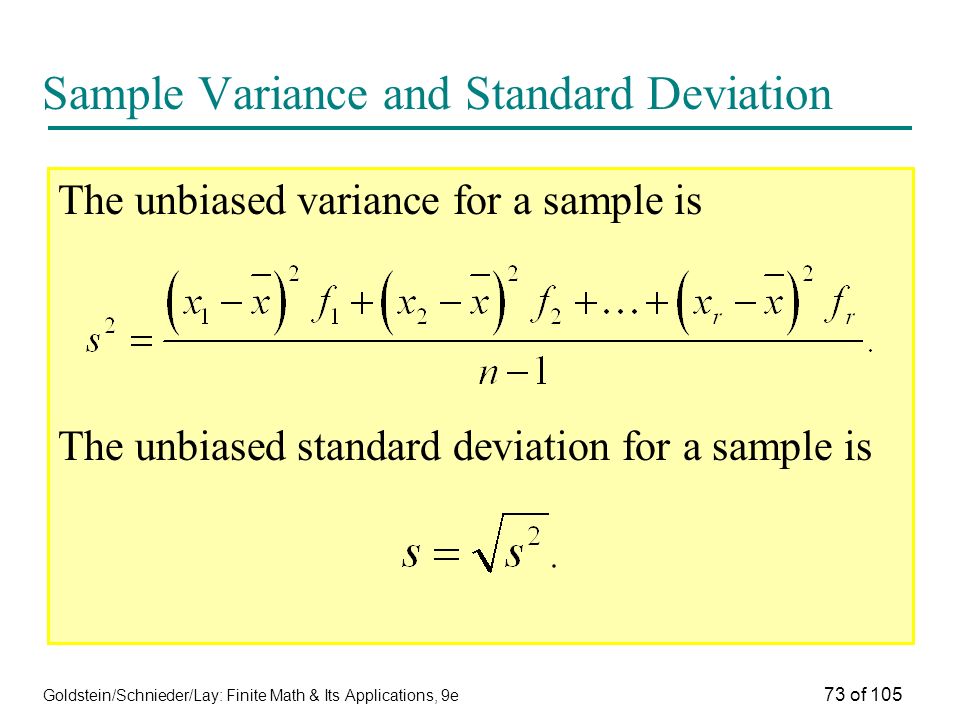 Sample Variance and Standard Deviation

The unbiased variance for a sample is

$s^2 = \frac{(x_1 - \bar{x})^2 f_1 + (x_2 - \bar{x})^2 f_2 + \ldots + (x_r - \bar{x})^2 f_r}{n-1}.$

The unbiased standard deviation for a sample is

$s = \sqrt{s^2}.$

Goldstein/Schnieder/Lay: Finite Math & Its Applications, 9e

73 of 105